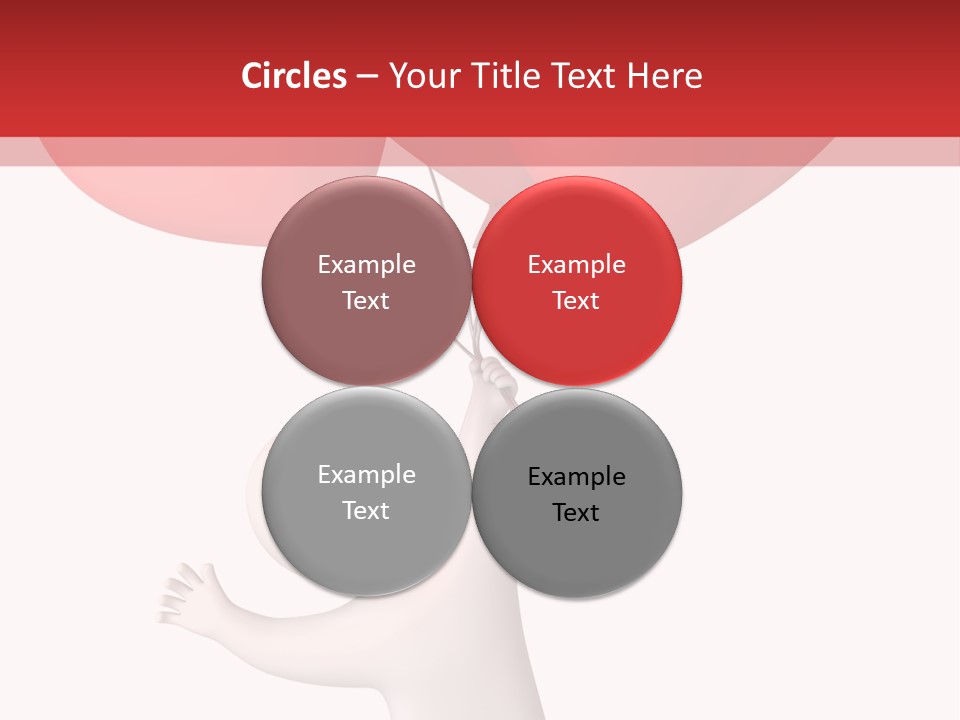 Circles – Your Title Text Here

Example Text

Example Text

Example Text

Example Text